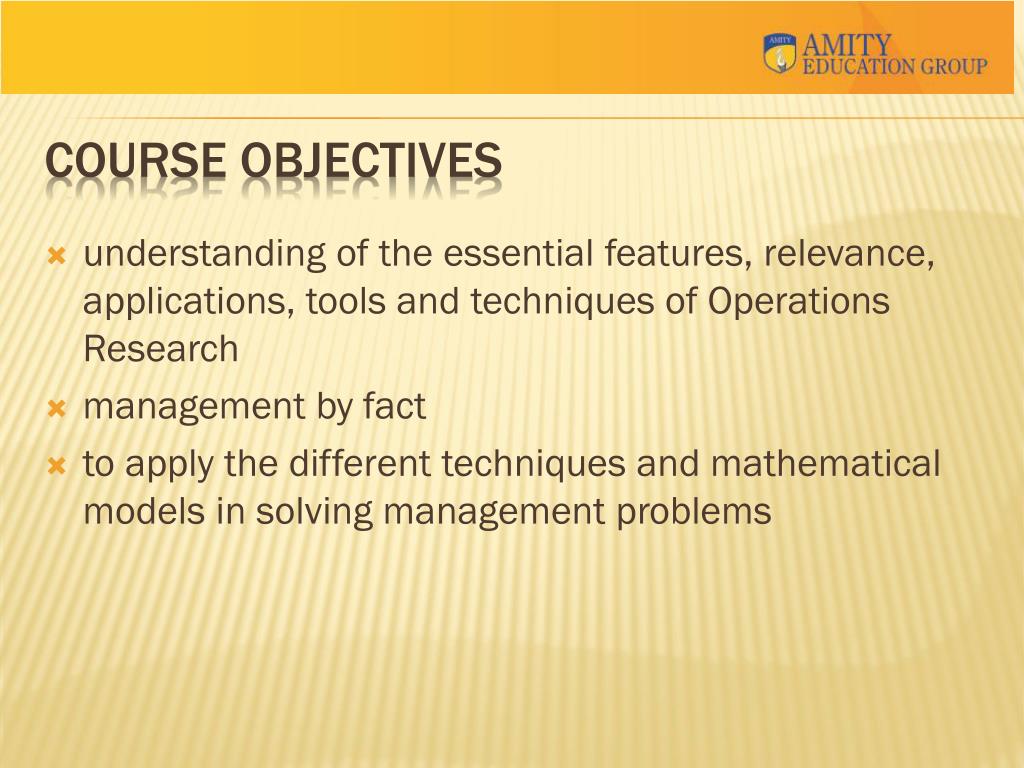 AMITY
AMITY
EDUCATION GROUP

COURSE OBJECTIVES

understanding of the essential features, relevance, applications, tools and techniques of Operations Research

management by fact

to apply the different techniques and mathematical models in solving management problems